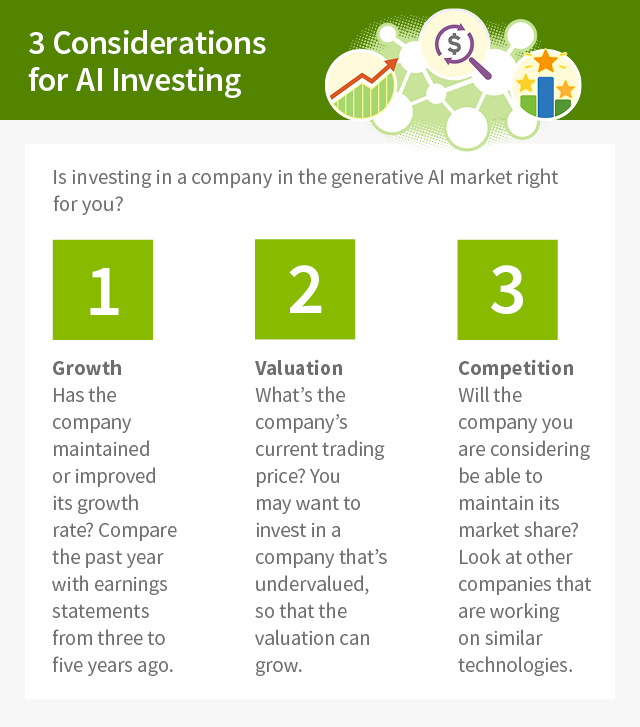 3 Considerations for AI Investing

$

Is investing in a company in the generative AI market right for you?

1

Growth
Has the company maintained or improved its growth rate? Compare the past year with earnings statements from three to five years ago.

2

Valuation
What's the company's current trading price? You may want to invest in a company that's undervalued, so that the valuation can grow.

3

Competition
Will the company you are considering be able to maintain its market share? Look at other companies that are working on similar technologies.